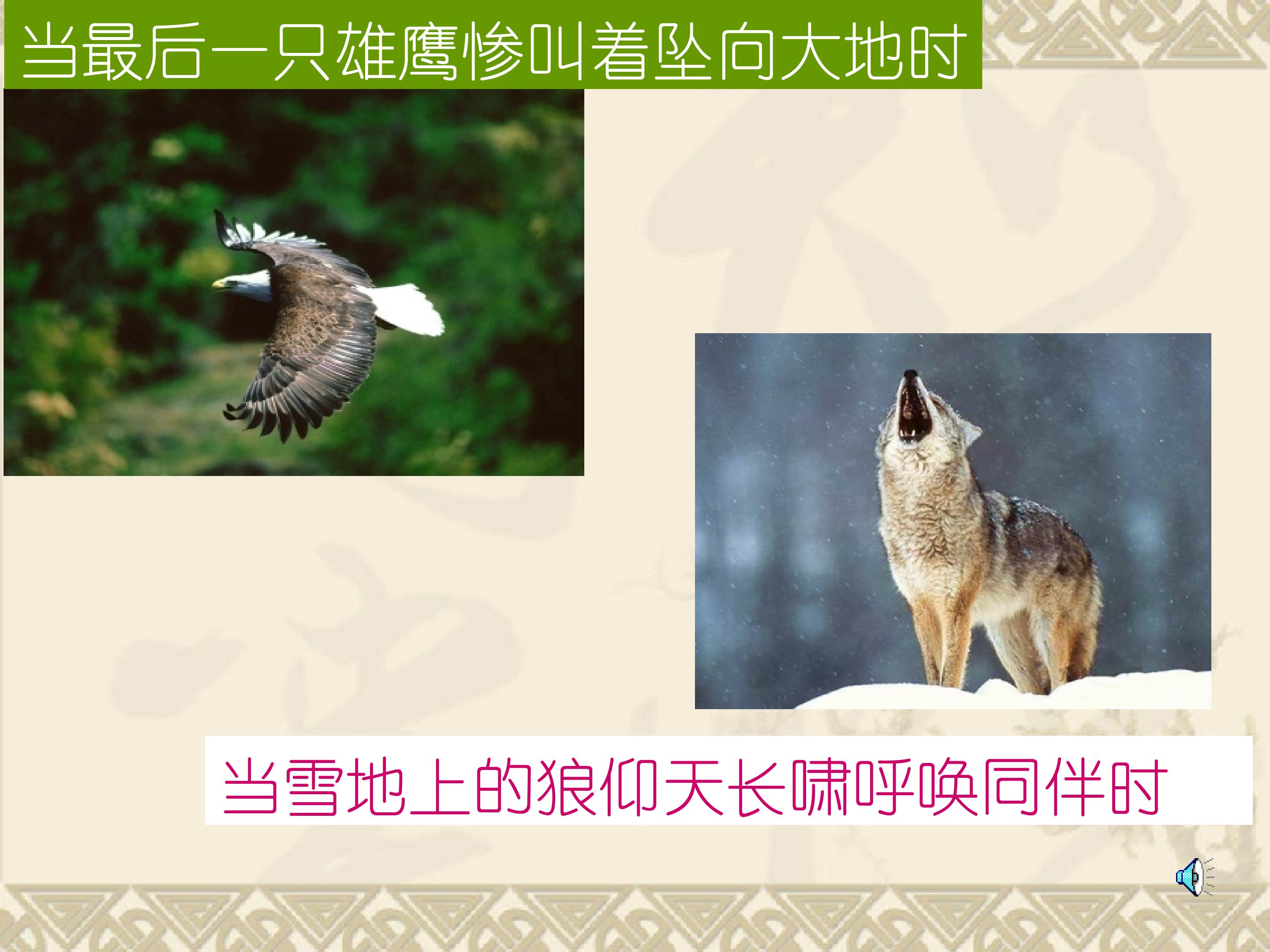 当最后一只雄鹰惨叫着坠向大地时

当雪地上的狼仰天长啸呼唤同伴时